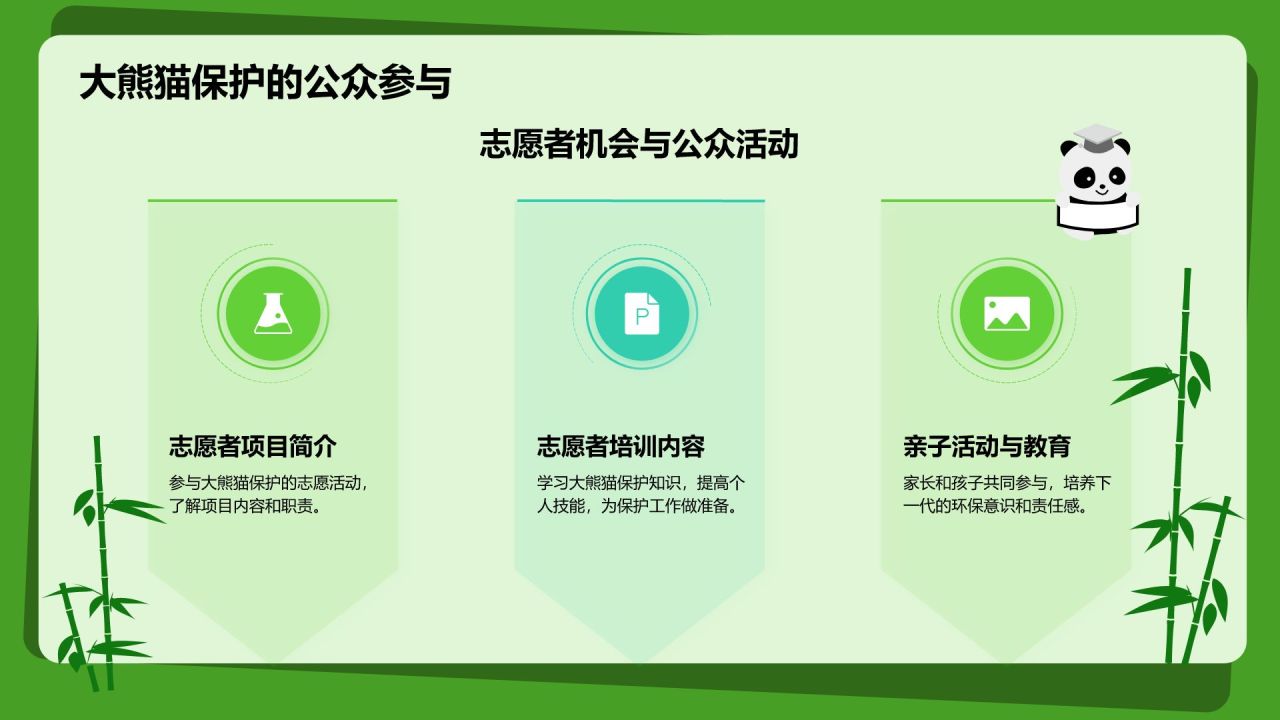 大熊猫保护的公众参与

志愿者机会与公众活动

P

志愿者项目简介

参与大熊猫保护的志愿活动，了解项目内容和职责。

志愿者培训内容

学习大熊猫保护知识，提高个人技能，为保护工作做准备。

亲子活动与教育

家长和孩子共同参与，培养下一代的环保意识和责任感。